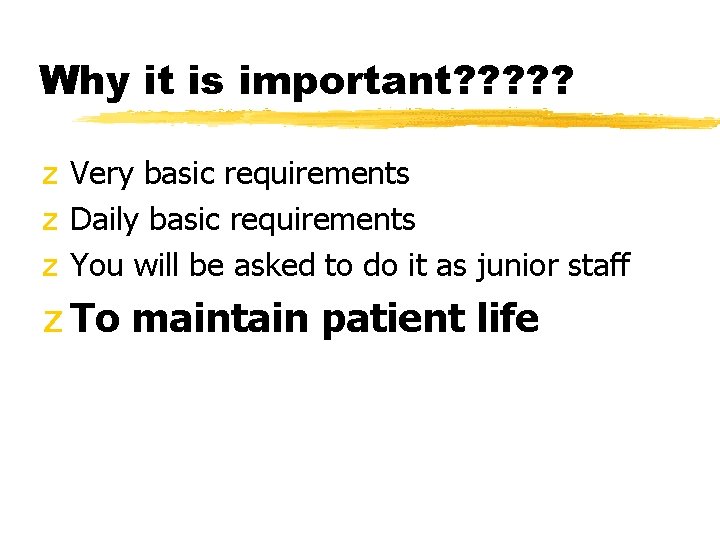 Why it is important?????

z Very basic requirements
z Daily basic requirements
z You will be asked to do it as junior staff
z To maintain patient life